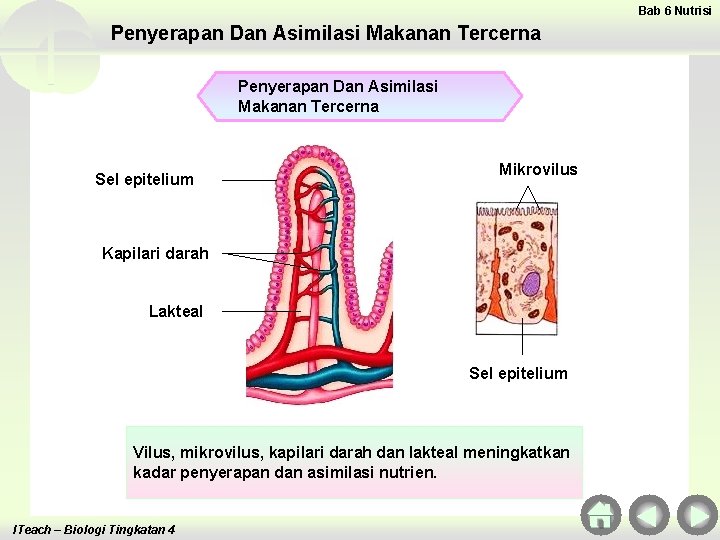 Bab 6 Nutrisi

Penyerapan Dan Asimilasi Makanan Tercerna

Penyerapan Dan Asimilasi Makanan Tercerna

Sel epitelium

Kapilari darah

Lakteal

Mikrovilus

Sel epitelium

Vilus, mikrovilus, kapilari darah dan lakteal meningkatkan kadar penyerapan dan asimilasi nutrien.

ITeach – Biologi Tingkatan 4